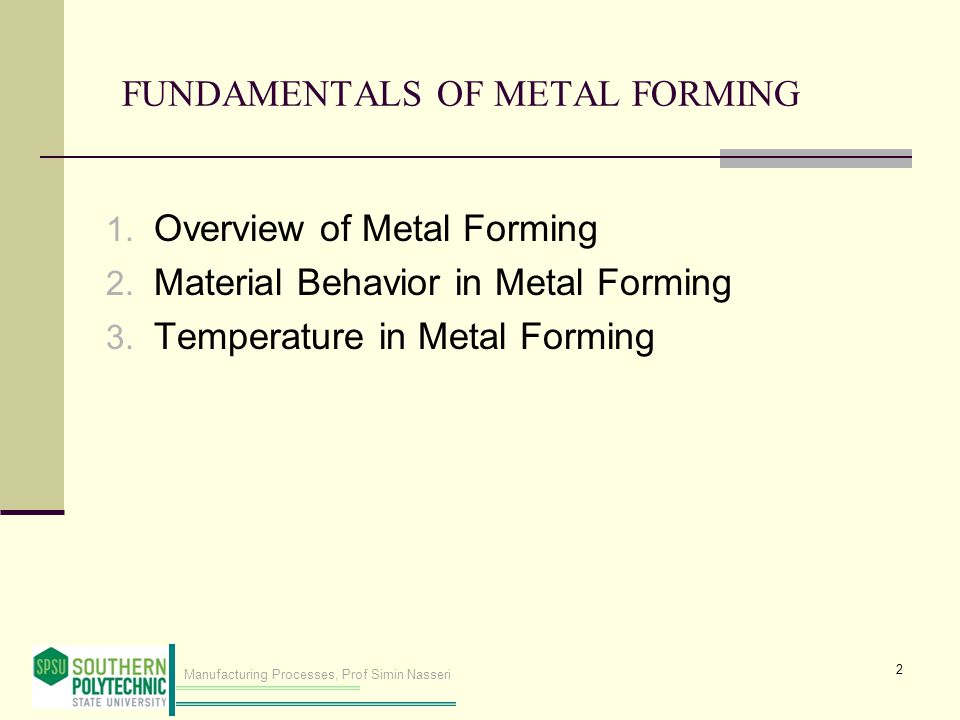 FUNDAMENTALS OF METAL FORMING

1. Overview of Metal Forming
2. Material Behavior in Metal Forming
3. Temperature in Metal Forming

SPSU SOUTHERN POLYTECHNIC STATE UNIVERSITY

Manufacturing Processes, Prof Simin Nasseri

2